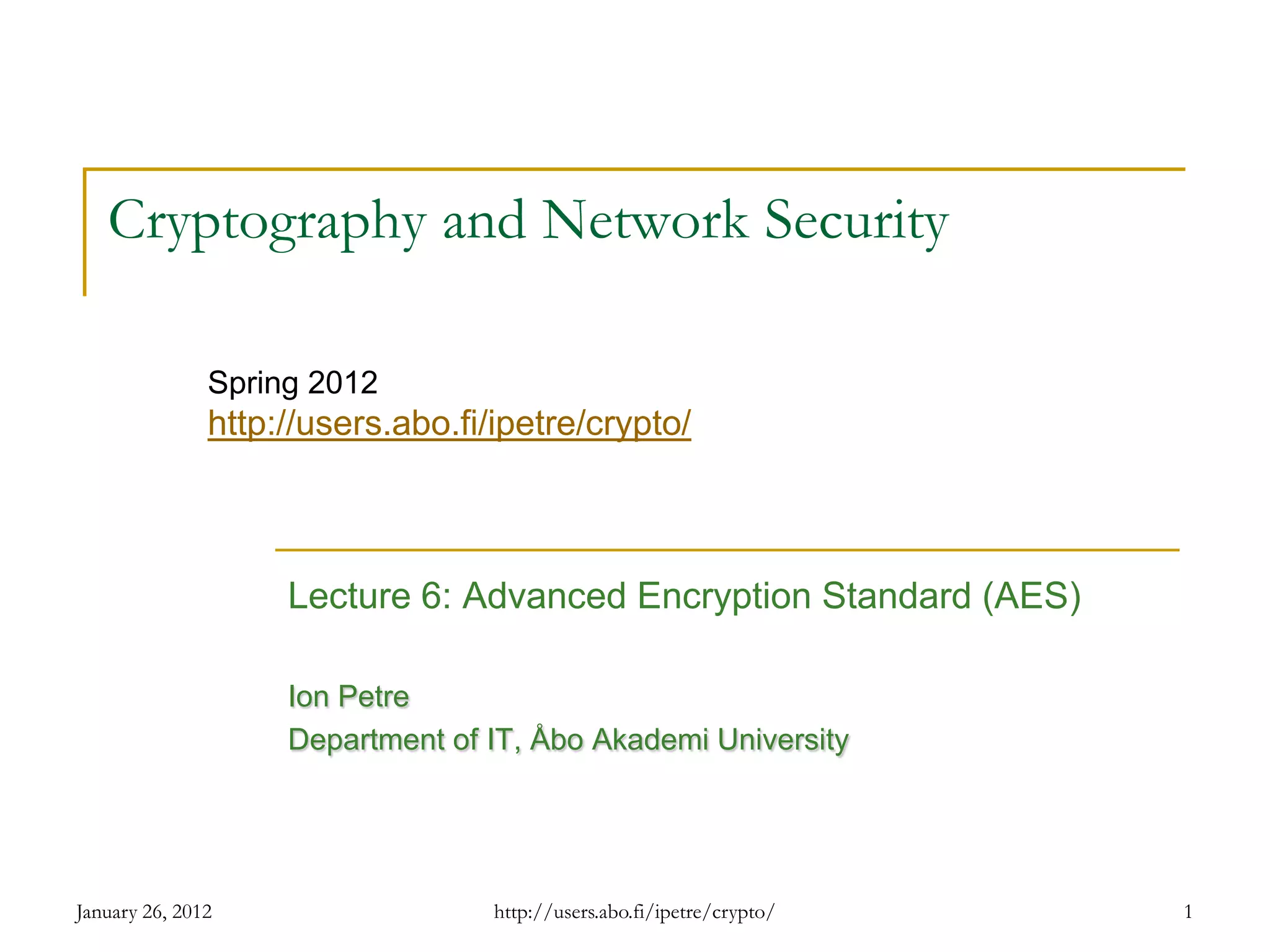 Cryptography and Network Security

Spring 2012
http://users.abo.fi/ipetre/crypto/

Lecture 6: Advanced Encryption Standard (AES)

Ion Petre
Department of IT, Åbo Akademi University

January 26, 2012 http://users.abo.fi/ipetre/crypto/ 1